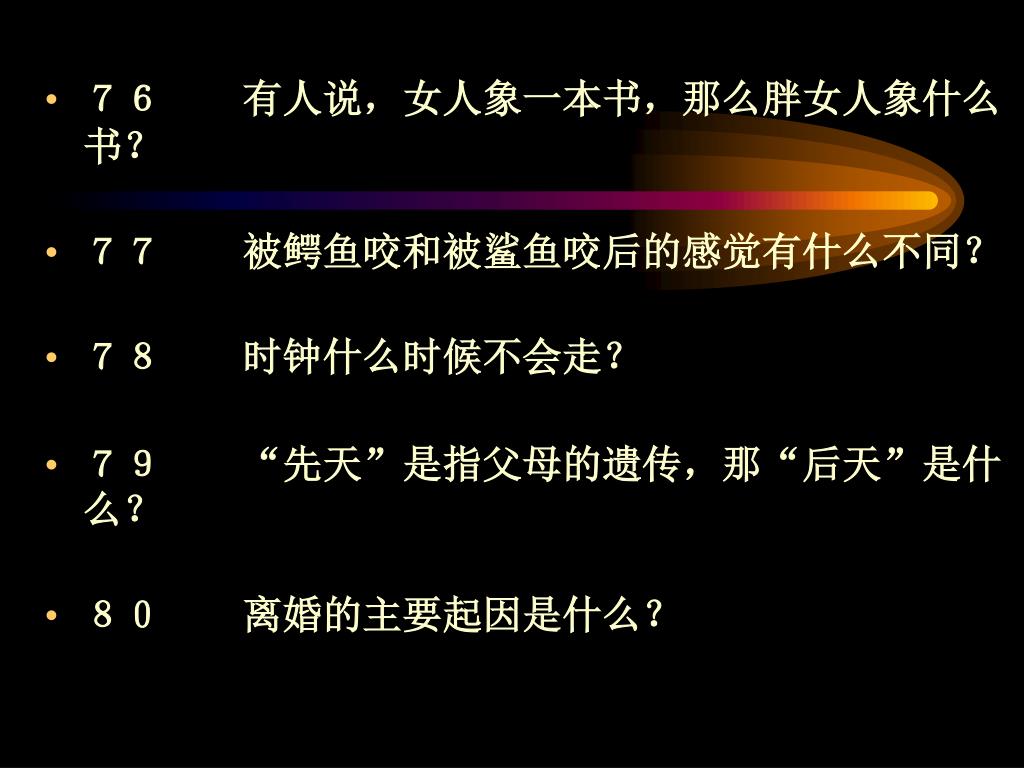 • ７６　有人说，女人象一本书，那么胖女人象什么书？

• ７７　被鳄鱼咬和被鲨鱼咬后的感觉有什么不同？

• ７８　时钟什么时候不会走？

• ７９　“先天”是指父母的遗传，那“后天”是什么？

• ８０　离婚的主要起因是什么？